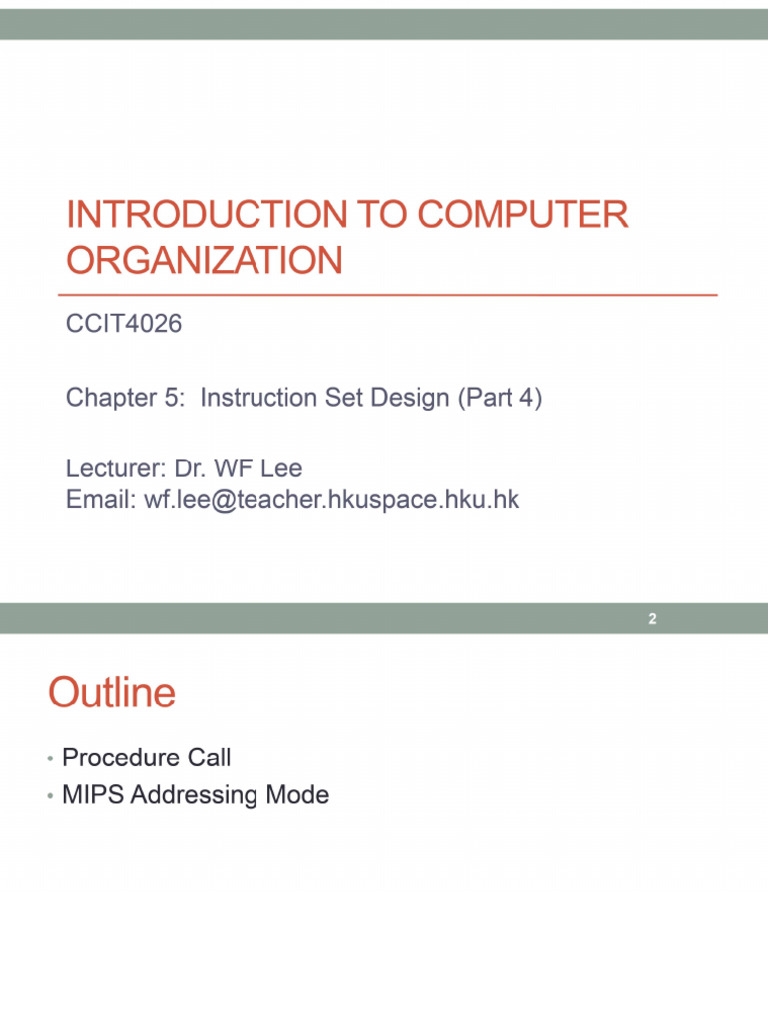 INTRODUCTION TO COMPUTER ORGANIZATION

CCIT4026

Chapter 5: Instruction Set Design (Part 4)

Lecturer: Dr. WF Lee
Email: wf.lee@teacher.hkuspace.hku.hk

2

Outline

• Procedure Call
• MIPS Addressing Mode